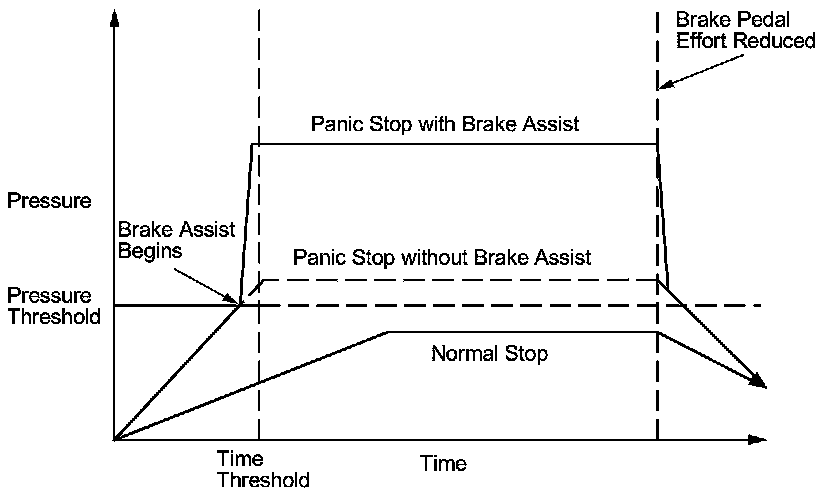 Brake Pedal Effort Reduced

Panic Stop with Brake Assist

Pressure

Brake Assist Begins

Panic Stop without Brake Assist

Pressure Threshold

Normal Stop

Time Threshold

Time